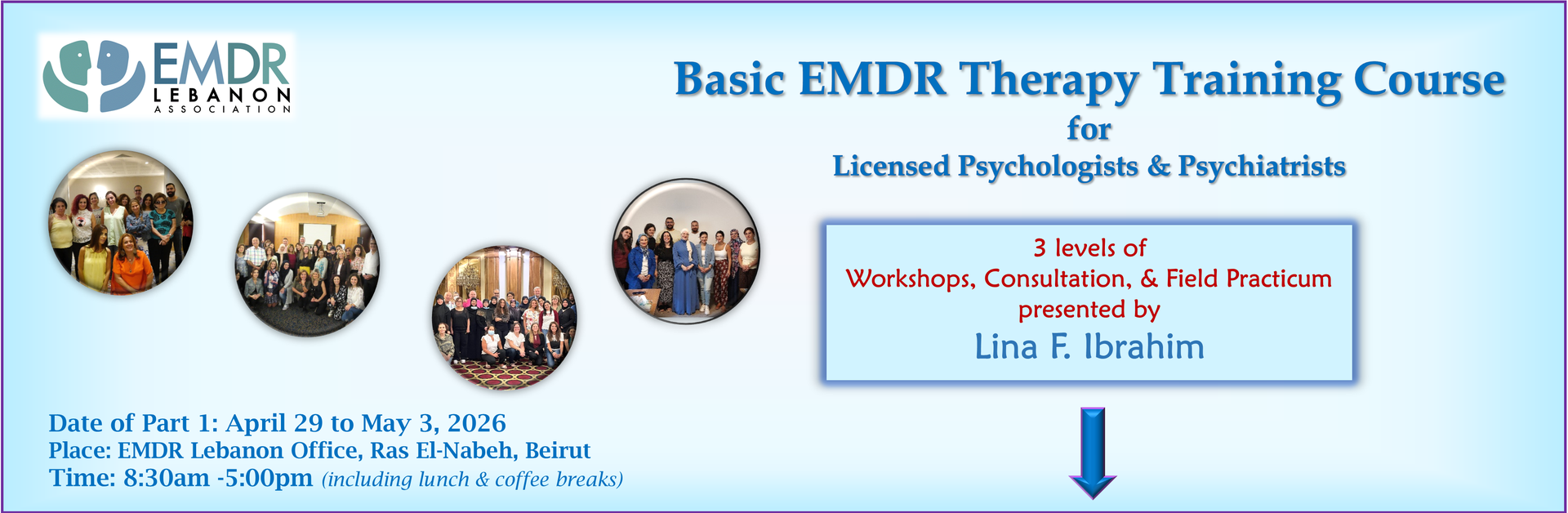 EMDR
LEBANON
ASSOCIATION

Basic EMDR Therapy Training Course
for
Licensed Psychologists & Psychiatrists

3 levels of
Workshops, Consultation, & Field Practicum
presented by
Lina F. Ibrahim

Date of Part 1: April 29 to May 3, 2026
Place: EMDR Lebanon Office, Ras El-Nabeh, Beirut
Time: 8:30am -5:00pm (including lunch & coffee breaks)